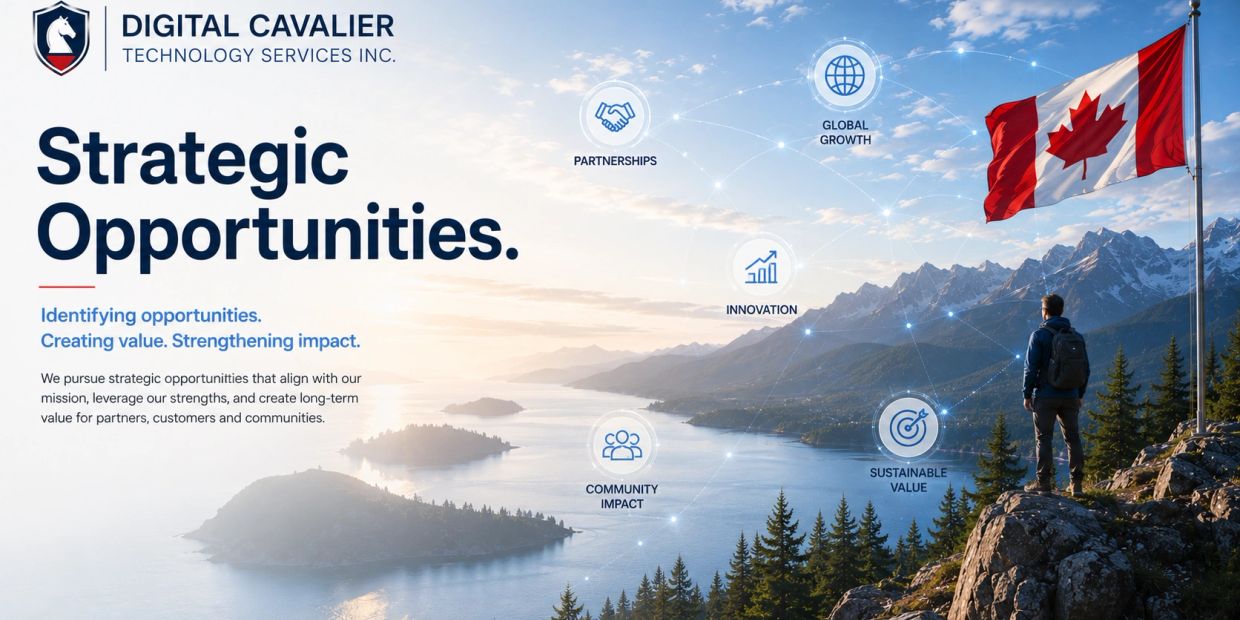 DIGITAL CAVALIER
TECHNOLOGY SERVICES INC.

Strategic Opportunities.

Identifying opportunities.
Creating value. Strengthening impact.

We pursue strategic opportunities that align with our mission, leverage our strengths, and create long-term value for partners, customers and communities.

PARTNERSHIPS

GLOBAL GROWTH

INNOVATION

COMMUNITY IMPACT

SUSTAINABLE VALUE